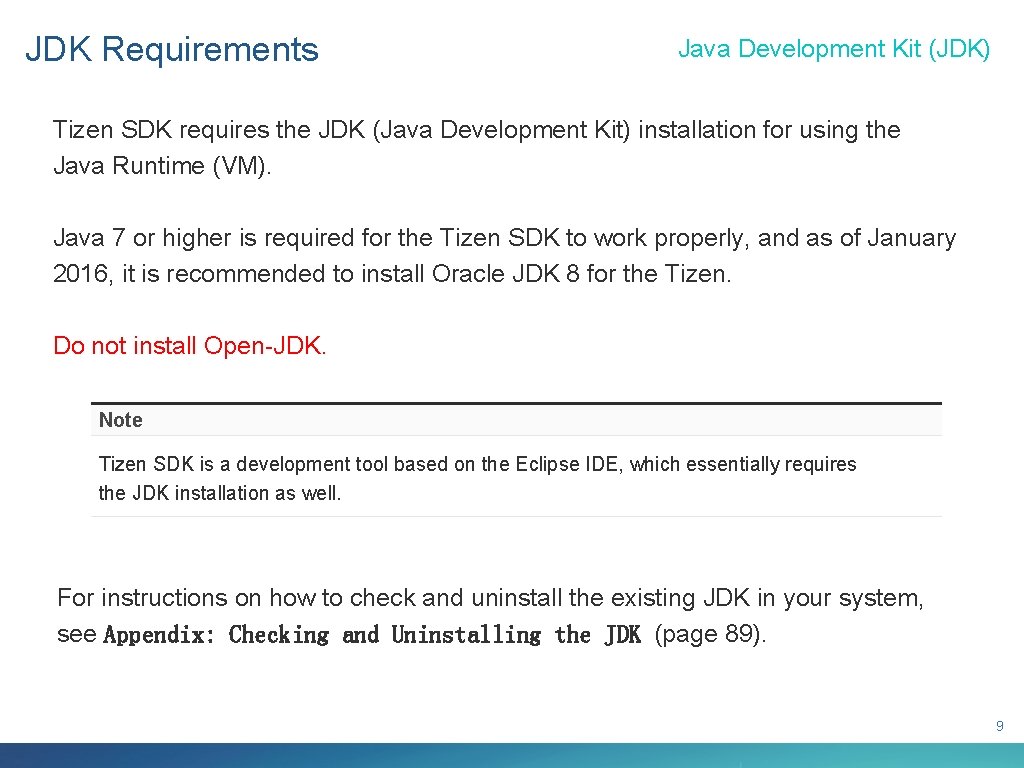 JDK Requirements

Java Development Kit (JDK)

Tizen SDK requires the JDK (Java Development Kit) installation for using the Java Runtime (VM).

Java 7 or higher is required for the Tizen SDK to work properly, and as of January 2016, it is recommended to install Oracle JDK 8 for the Tizen.

Do not install Open-JDK.

Note

Tizen SDK is a development tool based on the Eclipse IDE, which essentially requires the JDK installation as well.

For instructions on how to check and uninstall the existing JDK in your system, see Appendix: Checking and Uninstalling the JDK (page 89).

9